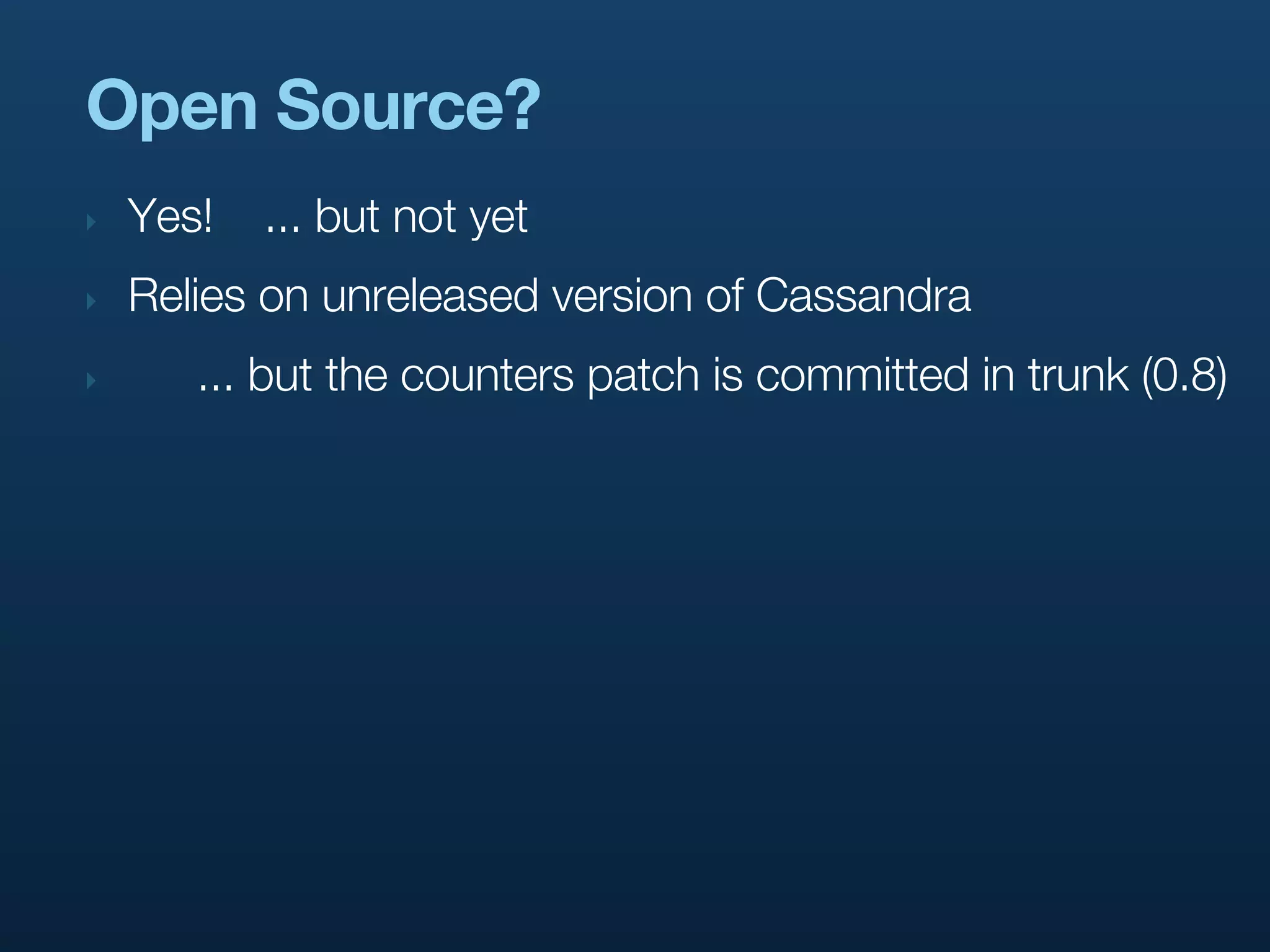 Open Source?

Yes! ... but not yet

Relies on unreleased version of Cassandra

... but the counters patch is committed in trunk (0.8)